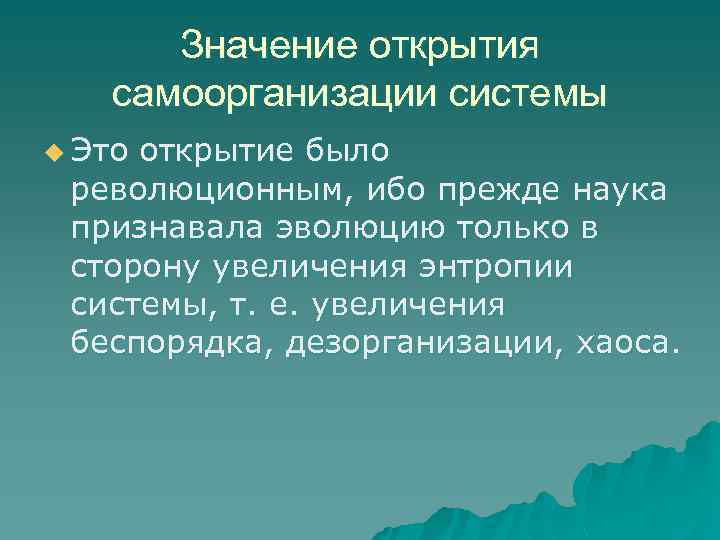 Значение открытия самоорганизации системы

Это открытие было революционным, ибо прежде наука признавала эволюцию только в сторону увеличения энтропии системы, т. е. увеличения беспорядка, дезорганизации, хаоса.